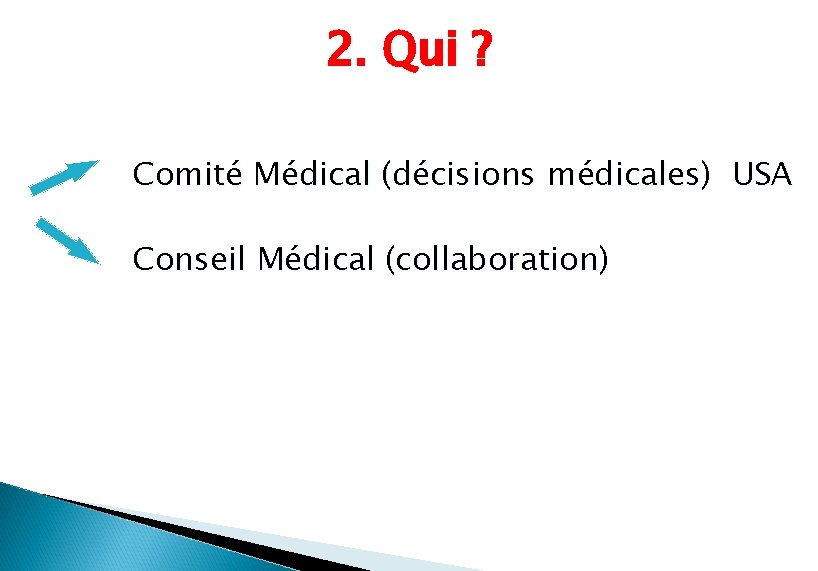 2. Qui ?

Comité Médical (décisions médicales)  USA

Conseil Médical (collaboration)